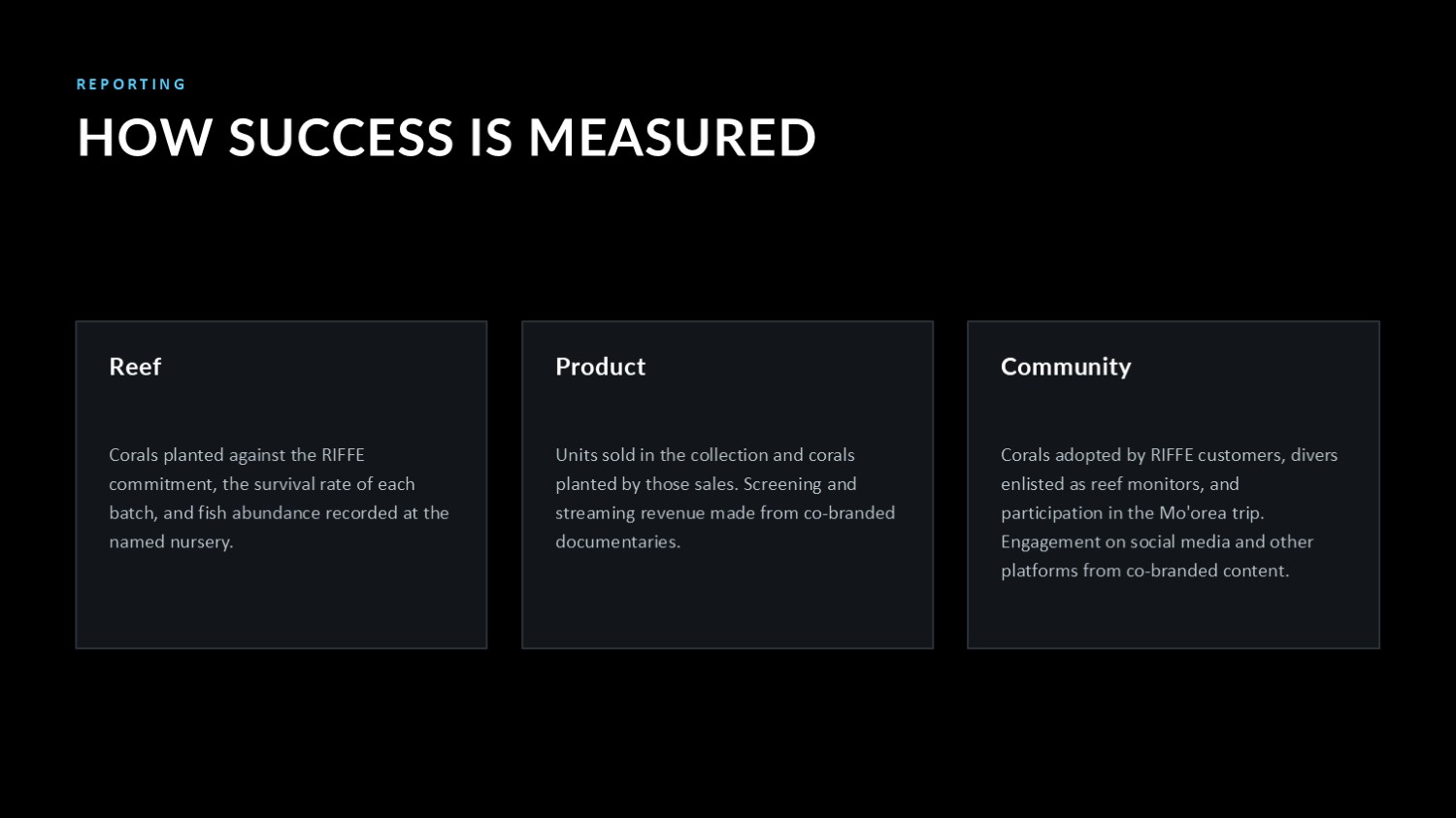 REPORTING

HOW SUCCESS IS MEASURED

Reef

Corals planted against the RIFFE commitment, the survival rate of each batch, and fish abundance recorded at the named nursery.

Product

Units sold in the collection and corals planted by those sales. Screening and streaming revenue made from co-branded documentaries.

Community

Corals adopted by RIFFE customers, divers enlisted as reef monitors, and participation in the Mo'orea trip. Engagement on social media and other platforms from co-branded content.